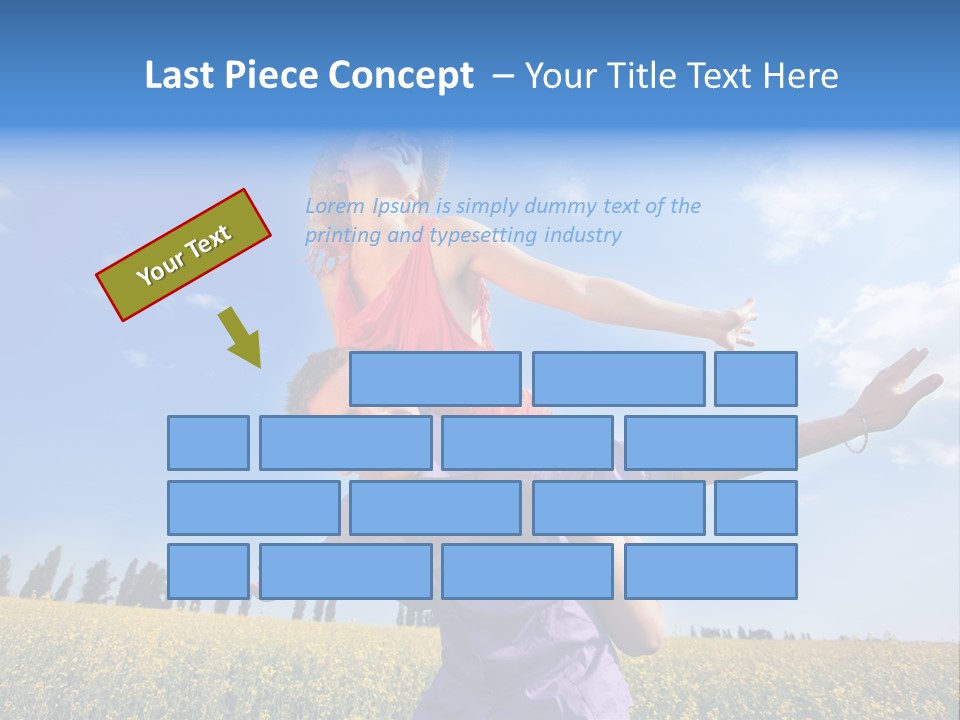 Last Piece Concept – Your Title Text Here

Your Text

Lorem Ipsum is simply dummy text of the printing and typesetting industry